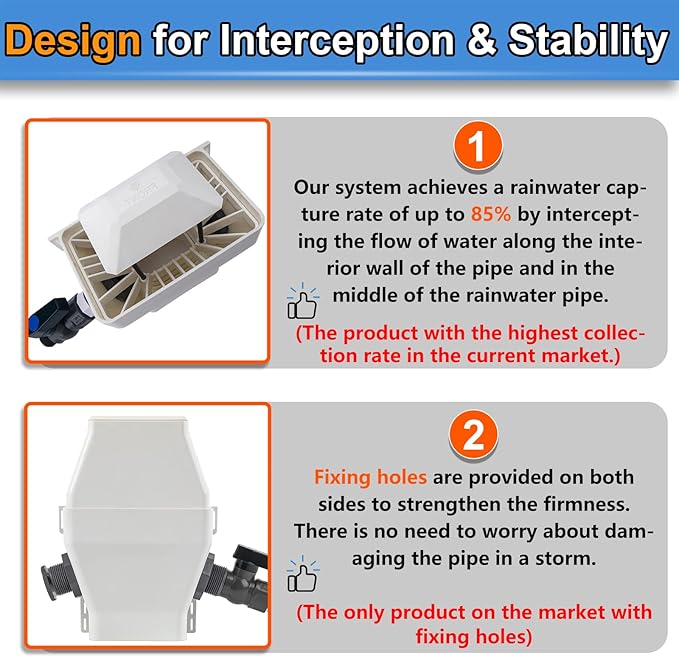 Design for Interception & Stability

1

Our system achieves a rainwater capture rate of up to 85% by intercepting the flow of water along the interior wall of the pipe and in the middle of the rainwater pipe.

(The product with the highest collection rate in the current market.)

2

Fixing holes are provided on both sides to strengthen the firmness. There is no need to worry about damaging the pipe in a storm.

(The only product on the market with fixing holes)